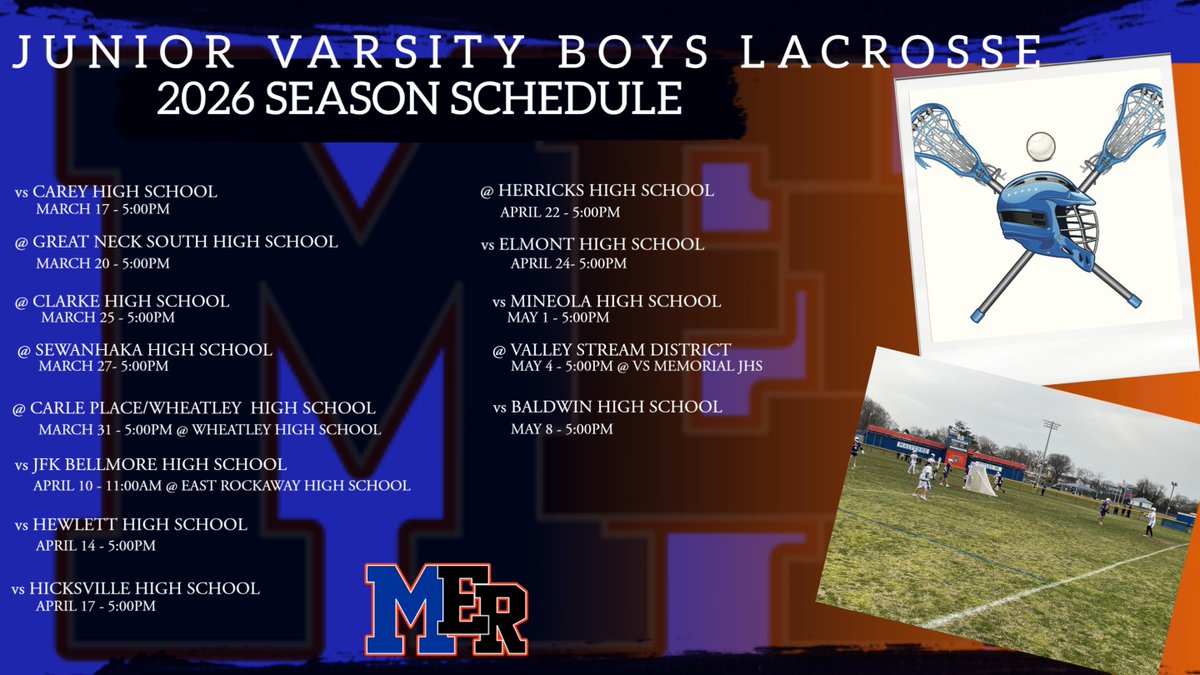 JUNIOR VARSITY BOYS LACROSSE
2026 SEASON SCHEDULE

vs CAREY HIGH SCHOOL
MARCH 17 - 5:00PM

@ GREAT NECK SOUTH HIGH SCHOOL
MARCH 20 - 5:00PM

@ CLARKE HIGH SCHOOL
MARCH 25 - 5:00PM

@ SEWANHAKA HIGH SCHOOL
MARCH 27- 5:00PM

@ CARLE PLACE/WHEATLEY HIGH SCHOOL
MARCH 31 - 5:00PM @ WHEATLEY HIGH SCHOOL

vs JFK BELLMORE HIGH SCHOOL
APRIL 10 - 11:00AM @ EAST ROCKAWAY HIGH SCHOOL

vs HEWLETT HIGH SCHOOL
APRIL 14 - 5:00PM

vs HICKSVILLE HIGH SCHOOL
APRIL 17 - 5:00PM

@ HERRICKS HIGH SCHOOL
APRIL 22 - 5:00PM

vs ELMONT HIGH SCHOOL
APRIL 24- 5:00PM

vs MINEOLA HIGH SCHOOL
MAY 1 - 5:00PM

@ VALLEY STREAM DISTRICT
MAY 4 - 5:00PM @ VS MEMORIAL JHS

vs BALDWIN HIGH SCHOOL
MAY 8 - 5:00PM

MER